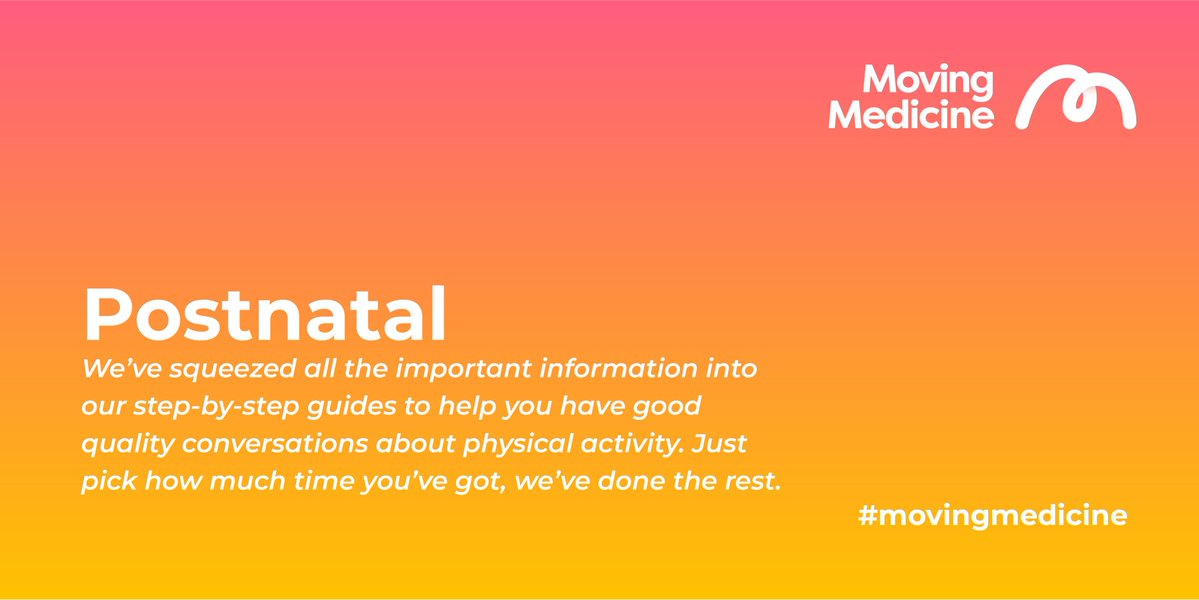 Moving Medicine

Postnatal

We've squeezed all the important information into our step-by-step guides to help you have good quality conversations about physical activity. Just pick how much time you've got, we've done the rest.

#movingmedicine